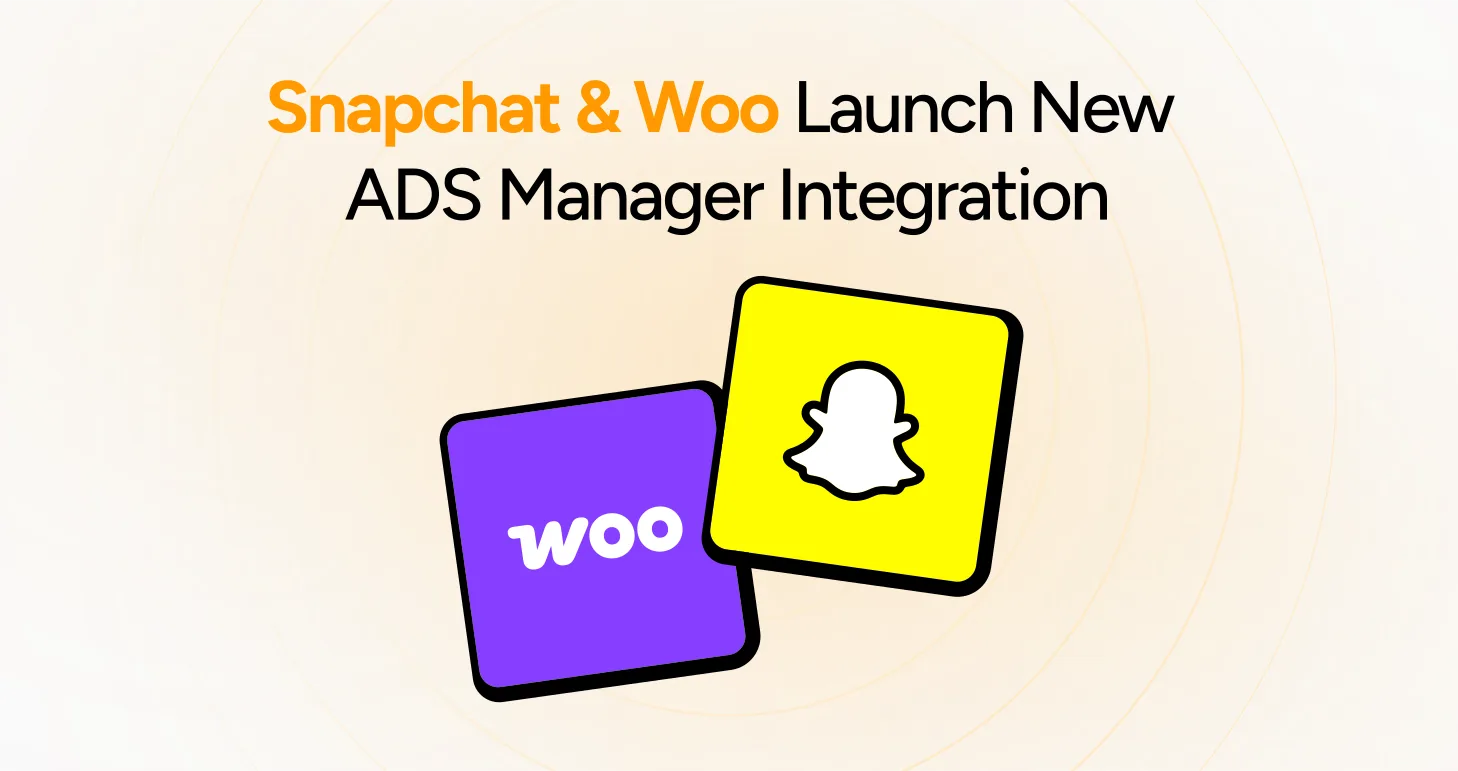 Snapchat & Woo Launch New ADS Manager Integration

woo